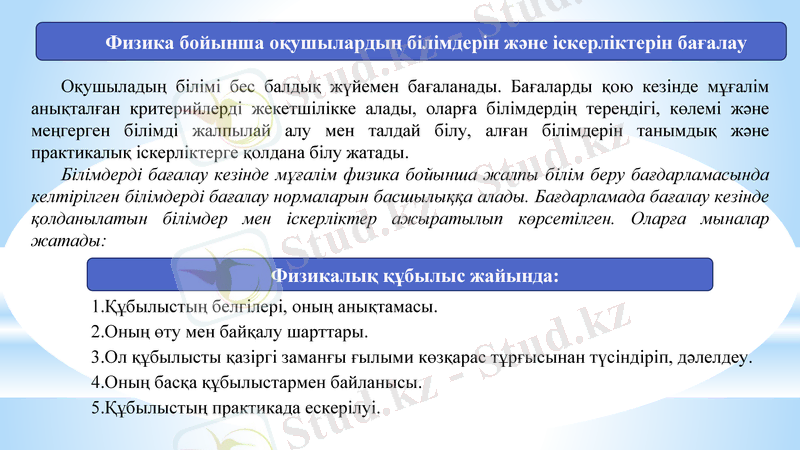 Физика бойынша оқушылардың білімдерін және іскерліктерін бағалау

Оқушыладың білімі бес балдық жүйемен бағаланады. Бағаларды қою кезінде мұғалім анықталған критерийлерді жекетшілікке алады, оларға білімдердің тереңдігі, көлемі және меңгерген білімді жалпылай алу мен талдай білу, алған білімдерін танымдық және практикалық іскерліктерге қолдана білу жатады.

Білімдерді бағалау кезінде мұғалім физика бойынша жалпы білім беру бағдарламасында келтірілген білімдерді бағалау нормаларын басшылыққа алады. Бағдарламада бағалау кезінде қолданылатын білімдер мен іскерліктер ажыратылып көрсетілген. Оларға мыналар жатады:

Физикалық құбылыс жайында:

1.Құбылыстың белгілері, оның анықтамасы.
2.Оның өту мен байқалу шарттары.
3.Ол құбылысты қазіргі заманғы ғылыми көзқарас тұрғысынан түсіндіріп, дәлелдеу.
4.Оның басқа құбылыстармен байланысы.
5.Құбылыстың практикада ескерілуі.

Stud.kz - Stud.kz